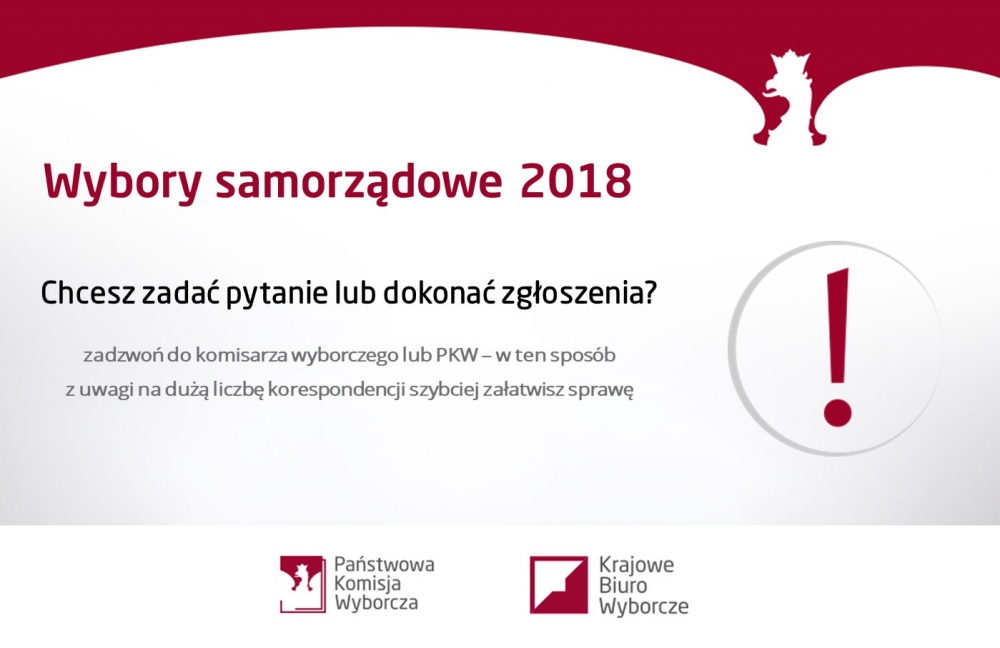 Wybory samorządowe 2018

Chcesz zadać pytanie lub dokonać zgłoszenia?

zadzwoń do komisarza wyborczego lub PKW – w ten sposób z uwagi na dużą liczbę korespondencji szybciej załatwisz sprawę

!

Państwowa Komisja Wyborcza

Krajowe Biuro Wyborcze